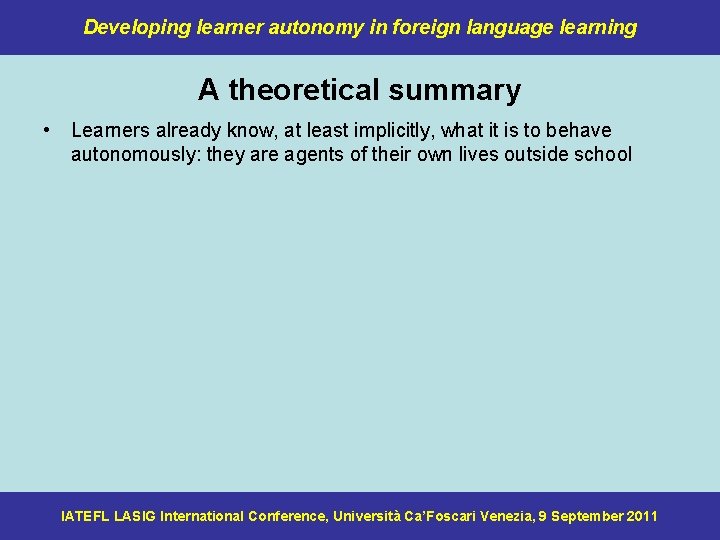 Developing learner autonomy in foreign language learning

A theoretical summary

• Learners already know, at least implicitly, what it is to behave autonomously: they are agents of their own lives outside school

IATEFL LASIG International Conference, Università Ca'Foscari Venezia, 9 September 2011